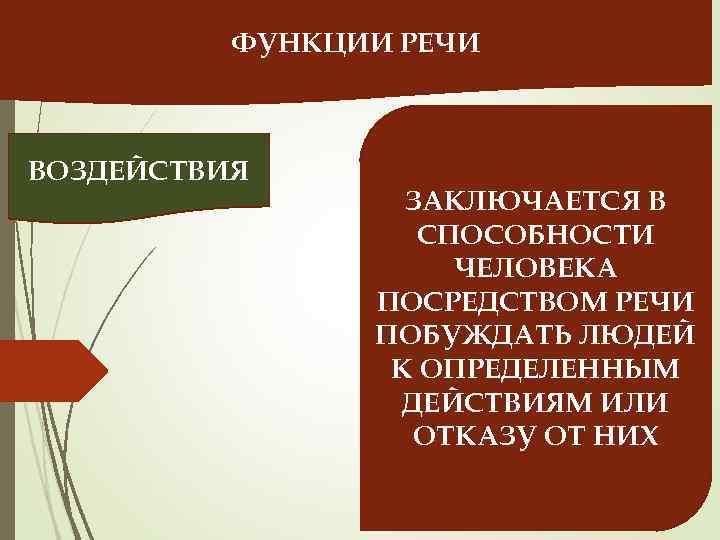 ФУНКЦИИ РЕЧИ

ВОЗДЕЙСТВИЯ

ЗАКЛЮЧАЕТСЯ В СПОСОБНОСТИ ЧЕЛОВЕКА ПОСРЕДСТВОМ РЕЧИ ПОБУЖДАТЬ ЛЮДЕЙ К ОПРЕДЕЛЕННЫМ ДЕЙСТВИЯМ ИЛИ ОТКАЗУ ОТ НИХ